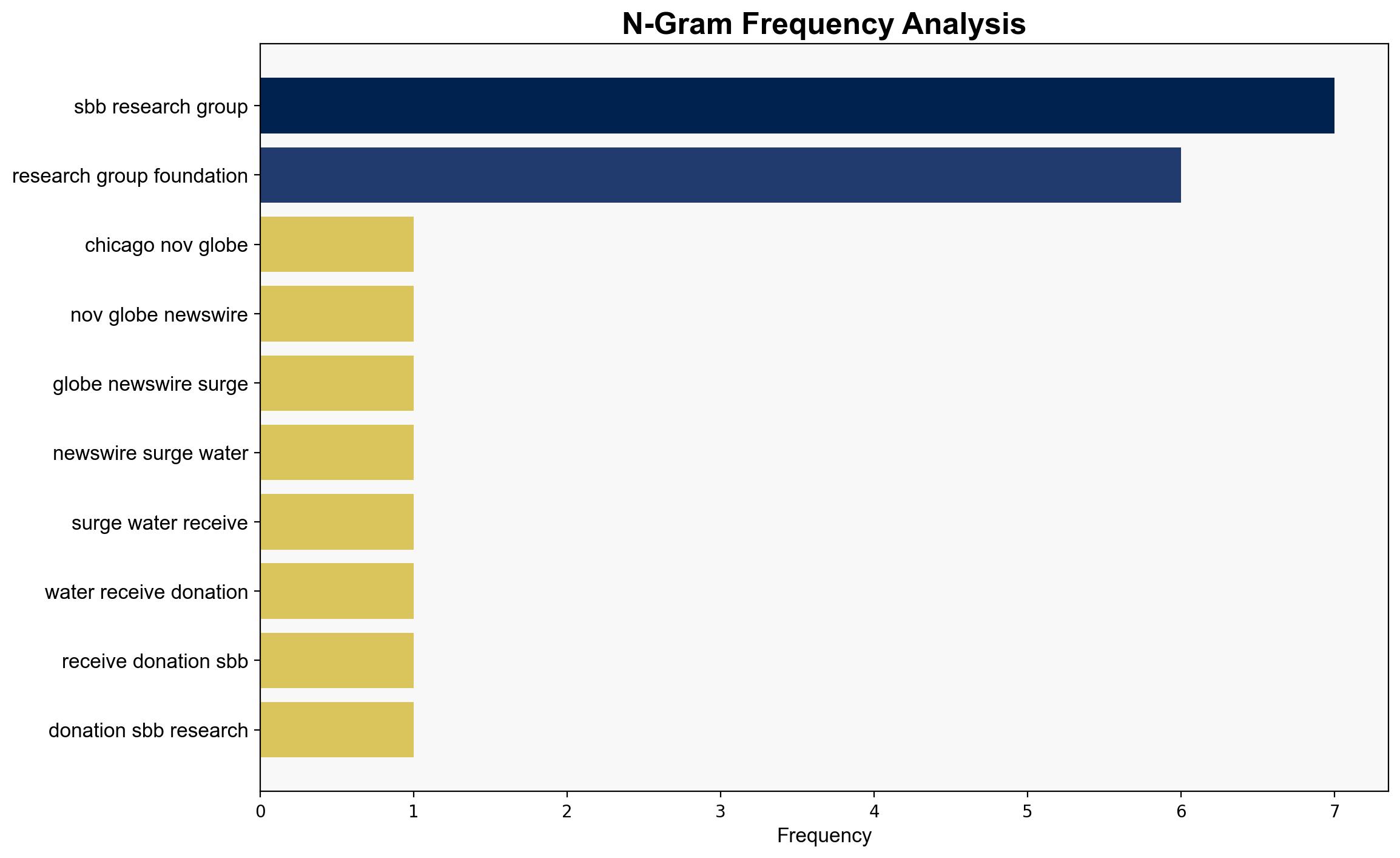 N-Gram Frequency Analysis

sbb research group
research group foundation
chicago nov globe
nov globe newswire
globe newswire surge
newswire surge water
surge water receive
water receive donation
receive donation sbb
donation sbb research

0 1 2 3 4 5 6 7
Frequency